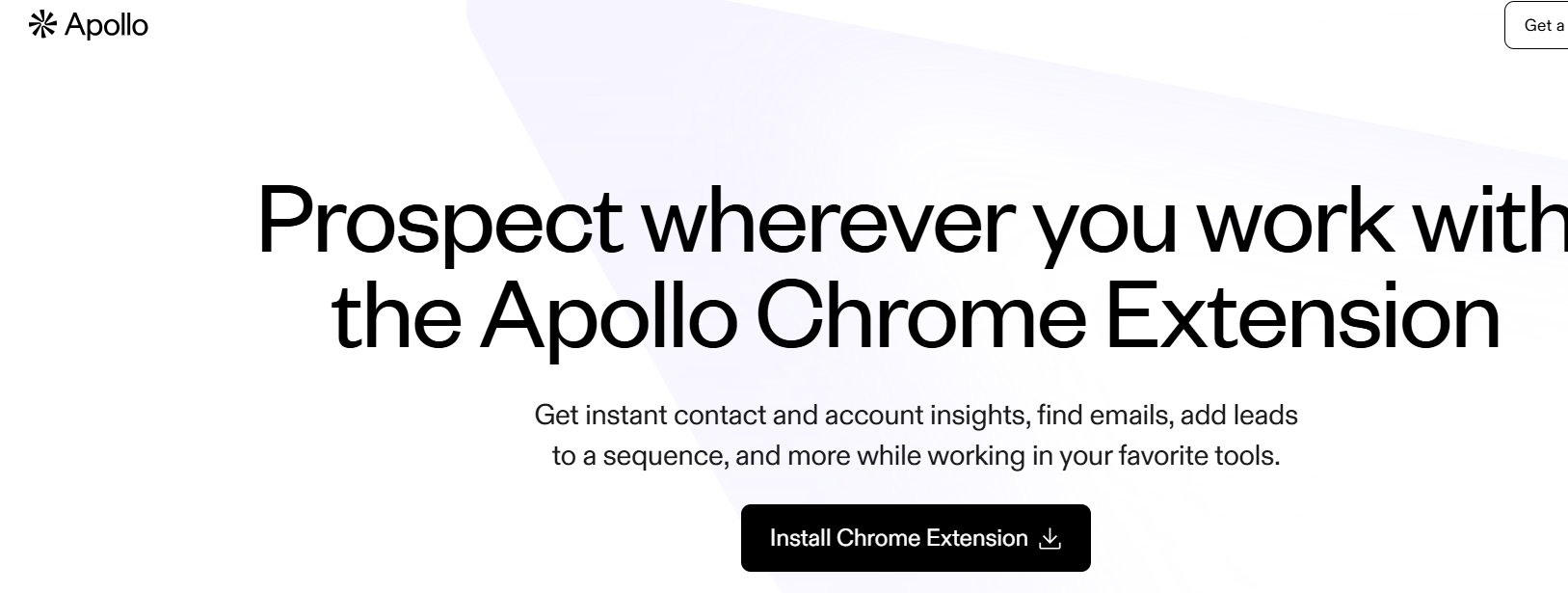 Apollo

Get a

Prospect wherever you work with the Apollo Chrome Extension

Get instant contact and account insights, find emails, add leads to a sequence, and more while working in your favorite tools.

Install Chrome Extension